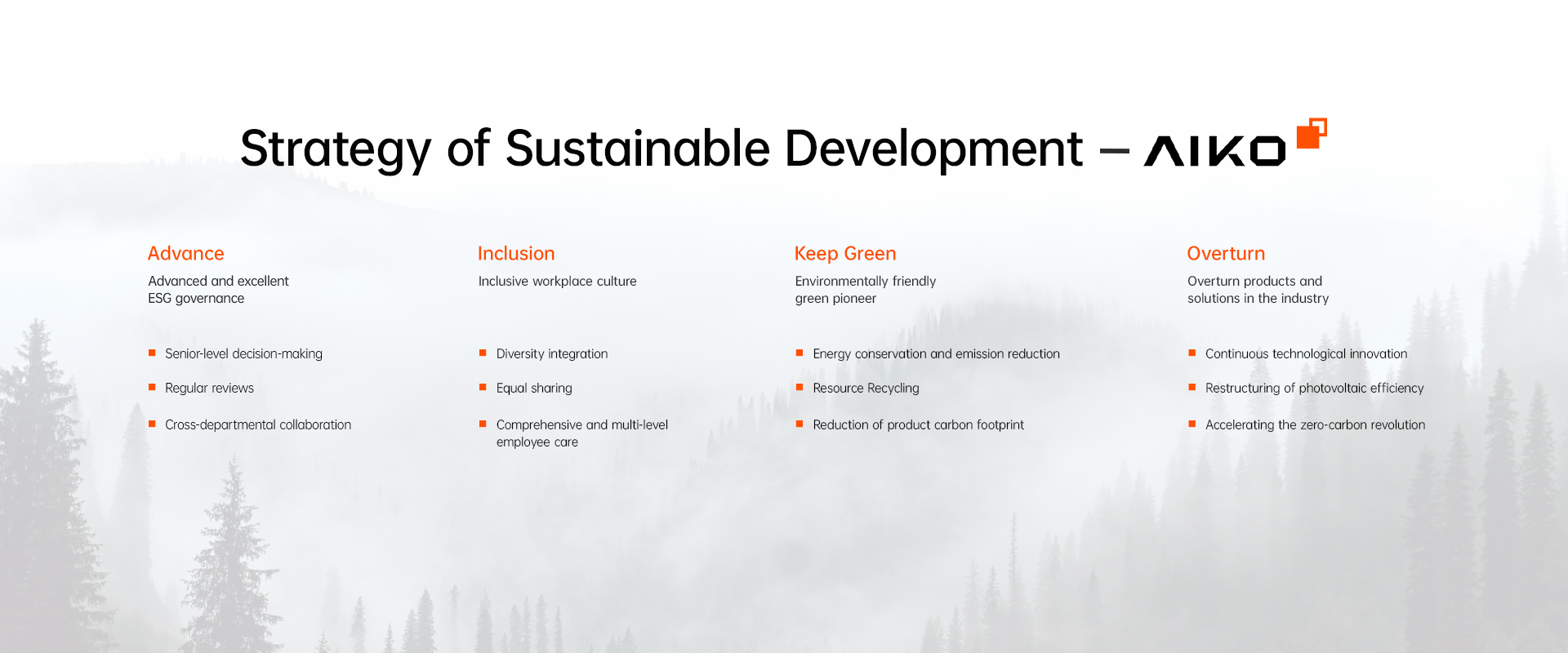 Strategy of Sustainable Development – AIKO

Advance

Advanced and excellent ESG governance

- Senior-level decision-making
- Regular reviews
- Cross-departmental collaboration

Inclusion

Inclusive workplace culture

- Diversity integration
- Equal sharing
- Comprehensive and multi-level employee care

Keep Green

Environmentally friendly green pioneer

- Energy conservation and emission reduction
- Resource Recycling
- Reduction of product carbon footprint

Overturn

Overturn products and solutions in the industry

- Continuous technological innovation
- Restructuring of photovoltaic efficiency
- Accelerating the zero-carbon revolution